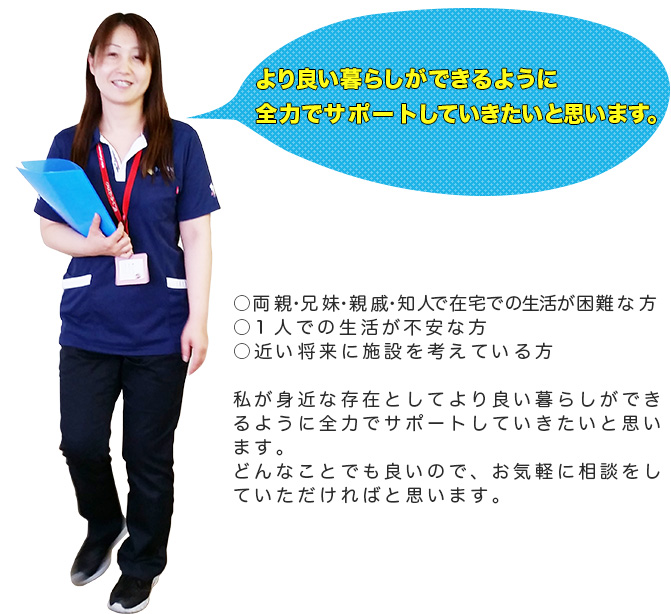 より良い暮らしができるように
全力でサポートしていきたいと思います。

○両親･兄妹･親戚･知人で在宅での生活が困難な方
○1人での生活が不安な方
○近い将来に施設を考えている方

私が身近な存在としてより良い暮らしができるように全力でサポートしていきたいと思います。
どんなことでも良いので、お気軽に相談をしていただければと思います。